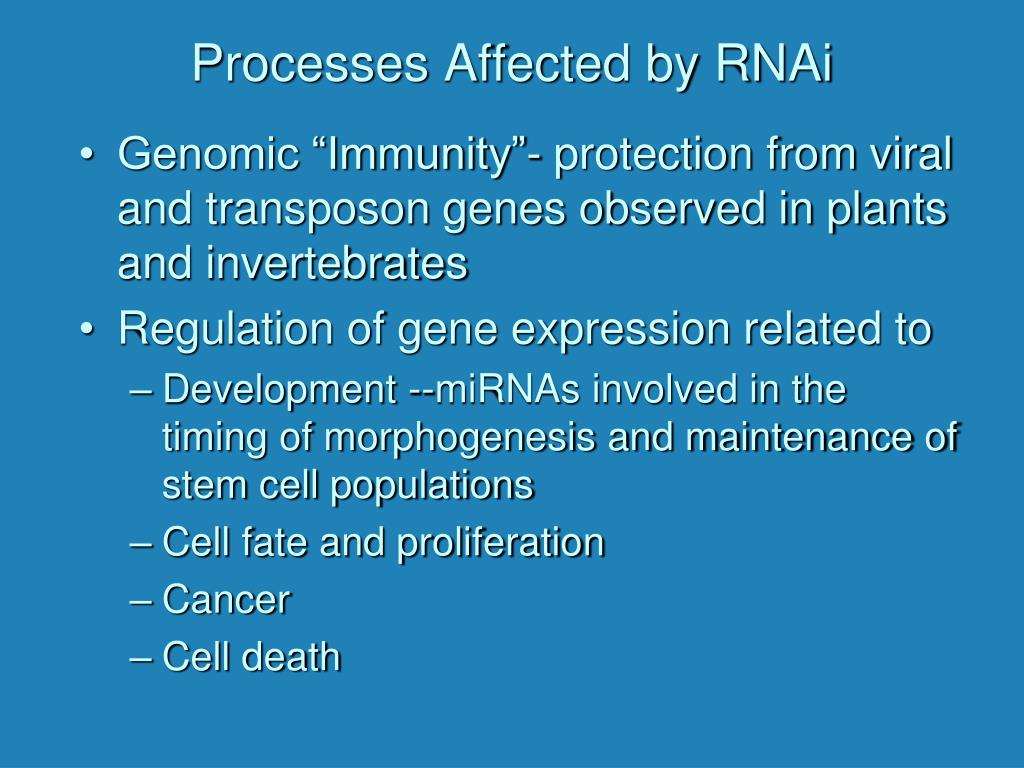 Processes Affected by RNAi

• Genomic “Immunity”- protection from viral and transposon genes observed in plants and invertebrates
• Regulation of gene expression related to
– Development --miRNAs involved in the timing of morphogenesis and maintenance of stem cell populations
– Cell fate and proliferation
– Cancer
– Cell death